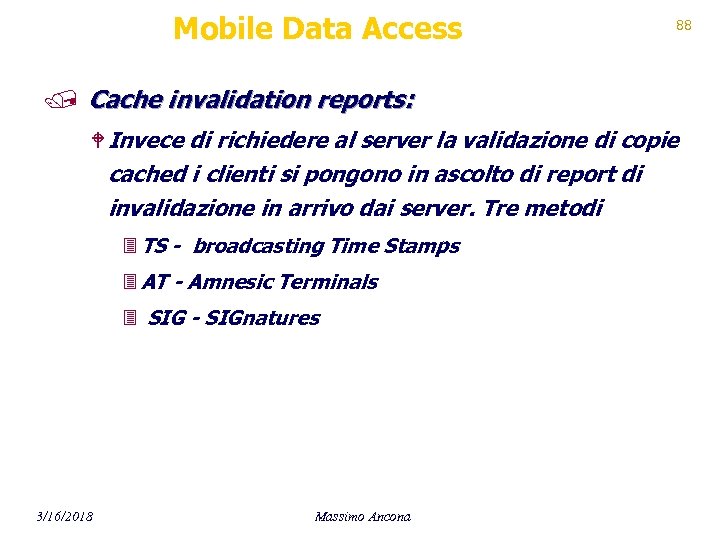 Mobile Data Access

88

Cache invalidation reports:

Invece di richiedere al server la validazione di copie cached i clienti si pongono in ascolto di report di invalidazione in arrivo dai server. Tre metodi

TS - broadcasting Time Stamps

AT - Amnesic Terminals

SIG - SIGnatures

3/16/2018

Massimo Ancona